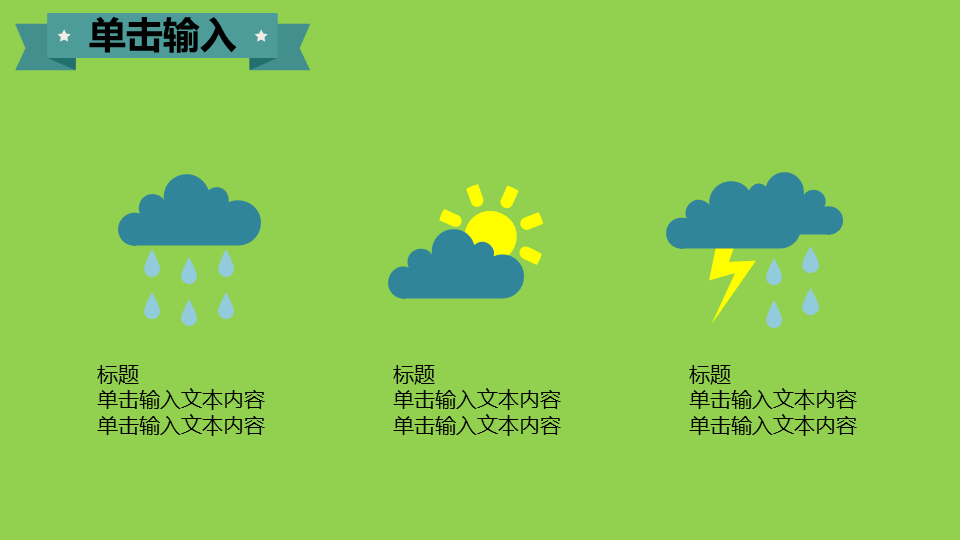 单击输入

标题
单击输入文本内容
单击输入文本内容

标题
单击输入文本内容
单击输入文本内容

标题
单击输入文本内容
单击输入文本内容